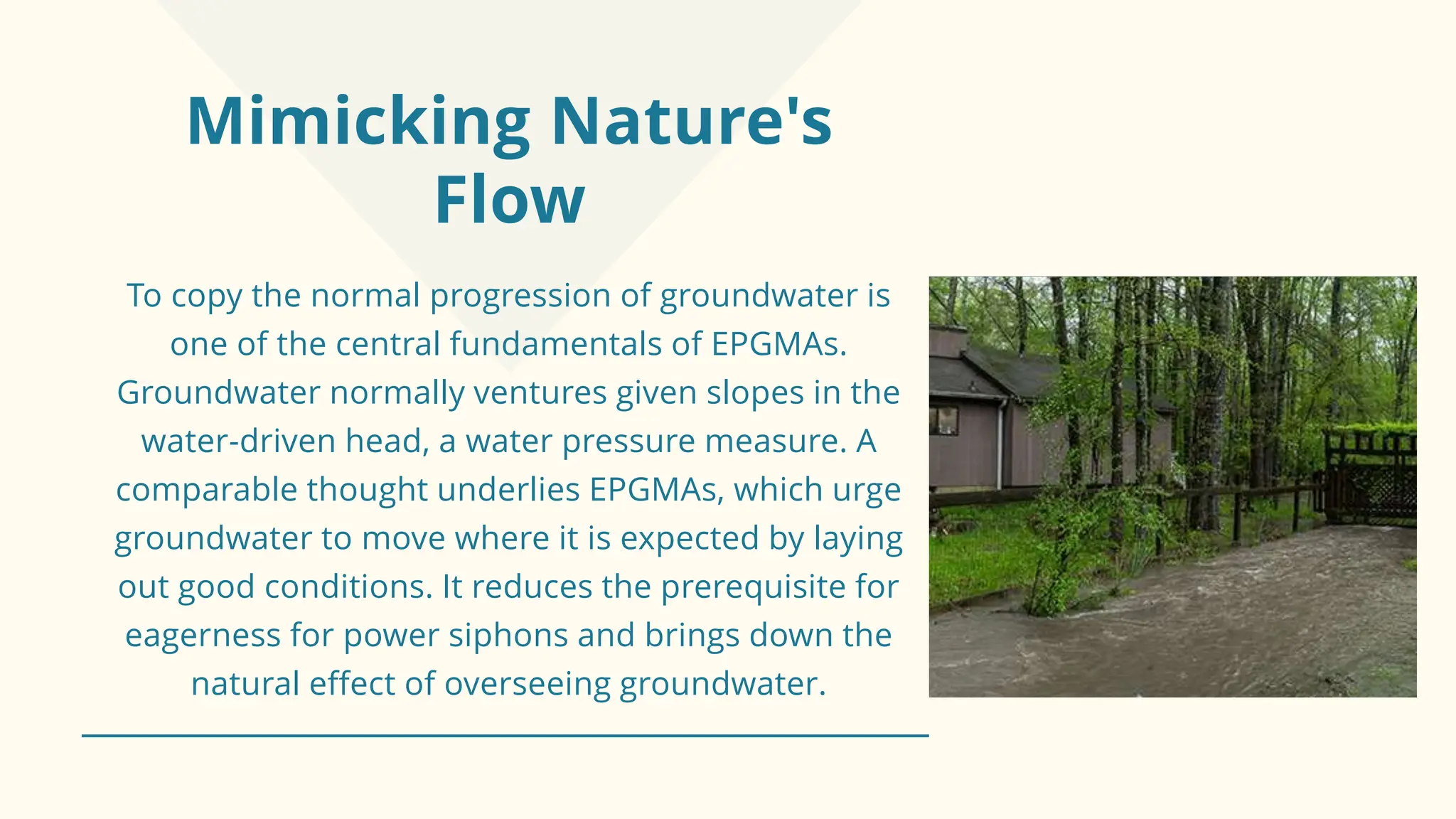 Mimicking Nature's Flow

To copy the normal progression of groundwater is one of the central fundamentals of EPGMAs. Groundwater normally ventures given slopes in the water-driven head, a water pressure measure. A comparable thought underlies EPGMAs, which urge groundwater to move where it is expected by laying out good conditions. It reduces the prerequisite for eagerness for power siphons and brings down the natural effect of overseeing groundwater.